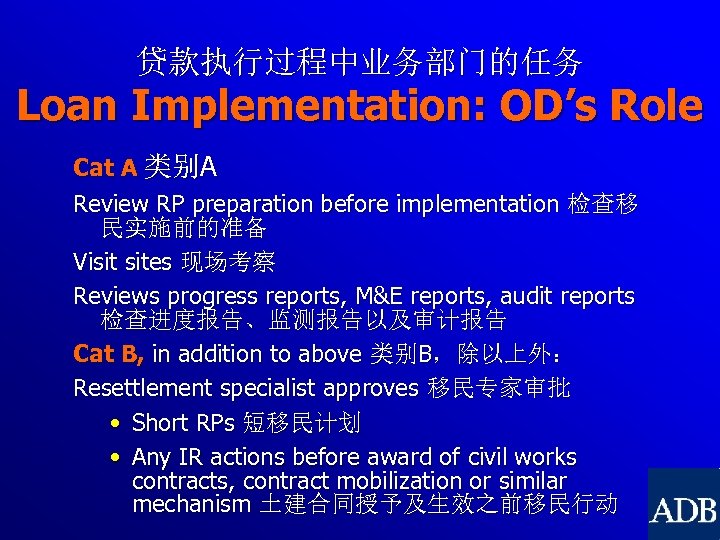 贷款执行过程中业务部门的任务
Loan Implementation: OD's Role

Cat A 类别A

Review RP preparation before implementation 检查移民实施前的准备

Visit sites 现场考察

Reviews progress reports, M&E reports, audit reports 检查进度报告、监测报告以及审计报告

Cat B, in addition to above 类别B，除以上外：

Resettlement specialist approves 移民专家审批

• Short RPs 短移民计划

• Any IR actions before award of civil works contracts, contract mobilization or similar mechanism 土建合同授予及生效之前移民行动

ADB